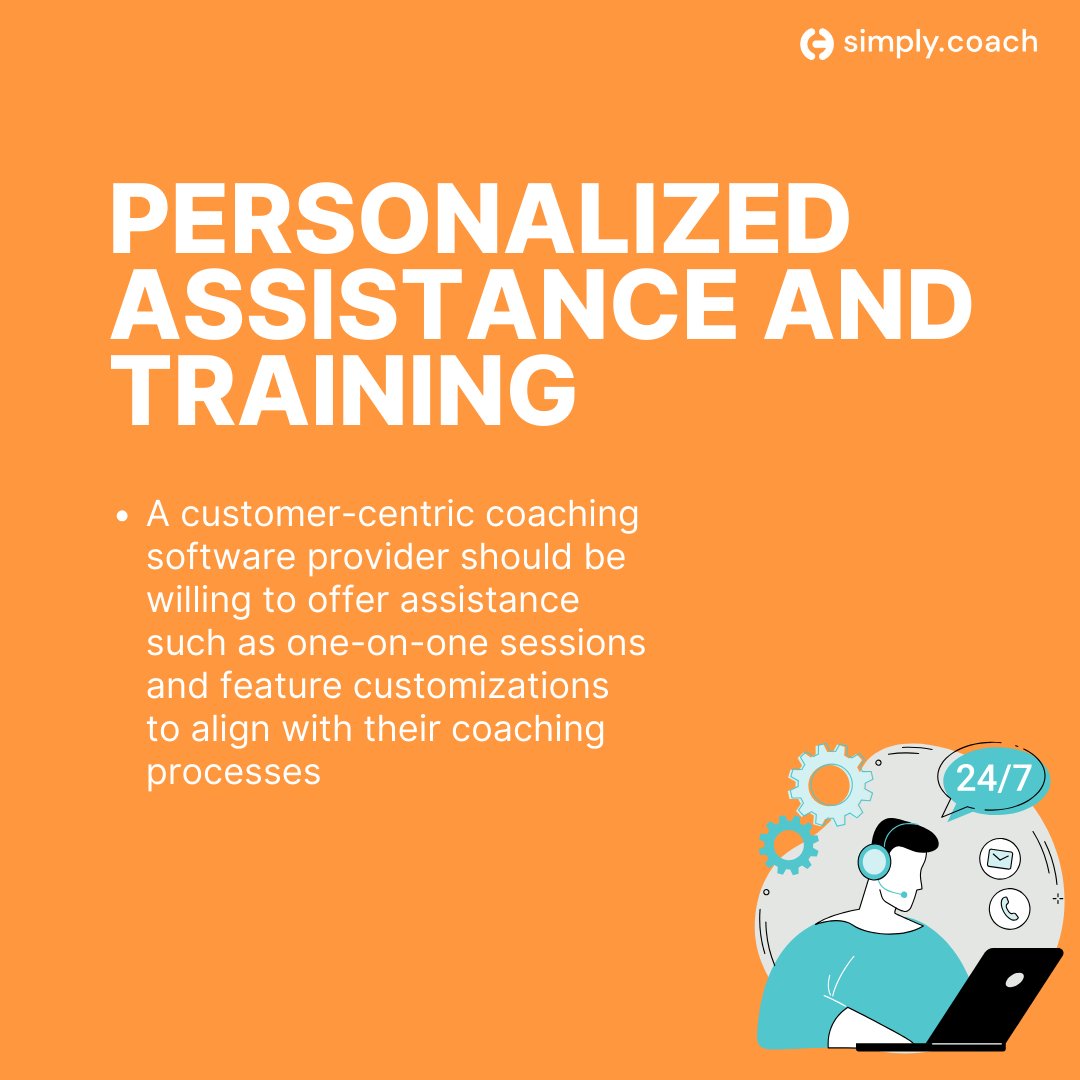 simply.coach

PERSONALIZED ASSISTANCE AND TRAINING

• A customer-centric coaching software provider should be willing to offer assistance such as one-on-one sessions and feature customizations to align with their coaching processes

24/7